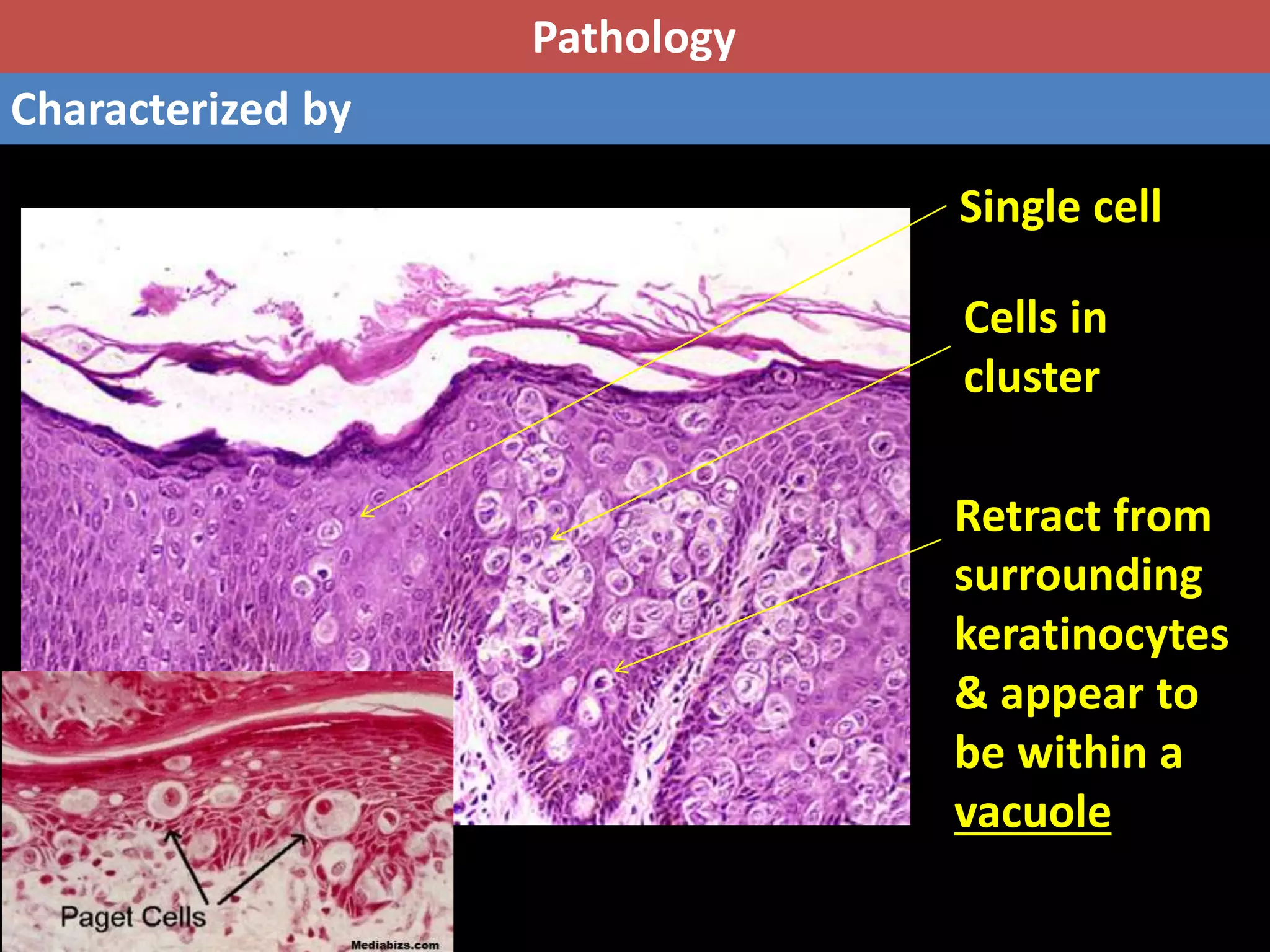 Pathology

Characterized by

Single cell

Cells in cluster

Retract from surrounding keratinocytes & appear to be within a vacuole

Paget Cells

Mediabizs.com